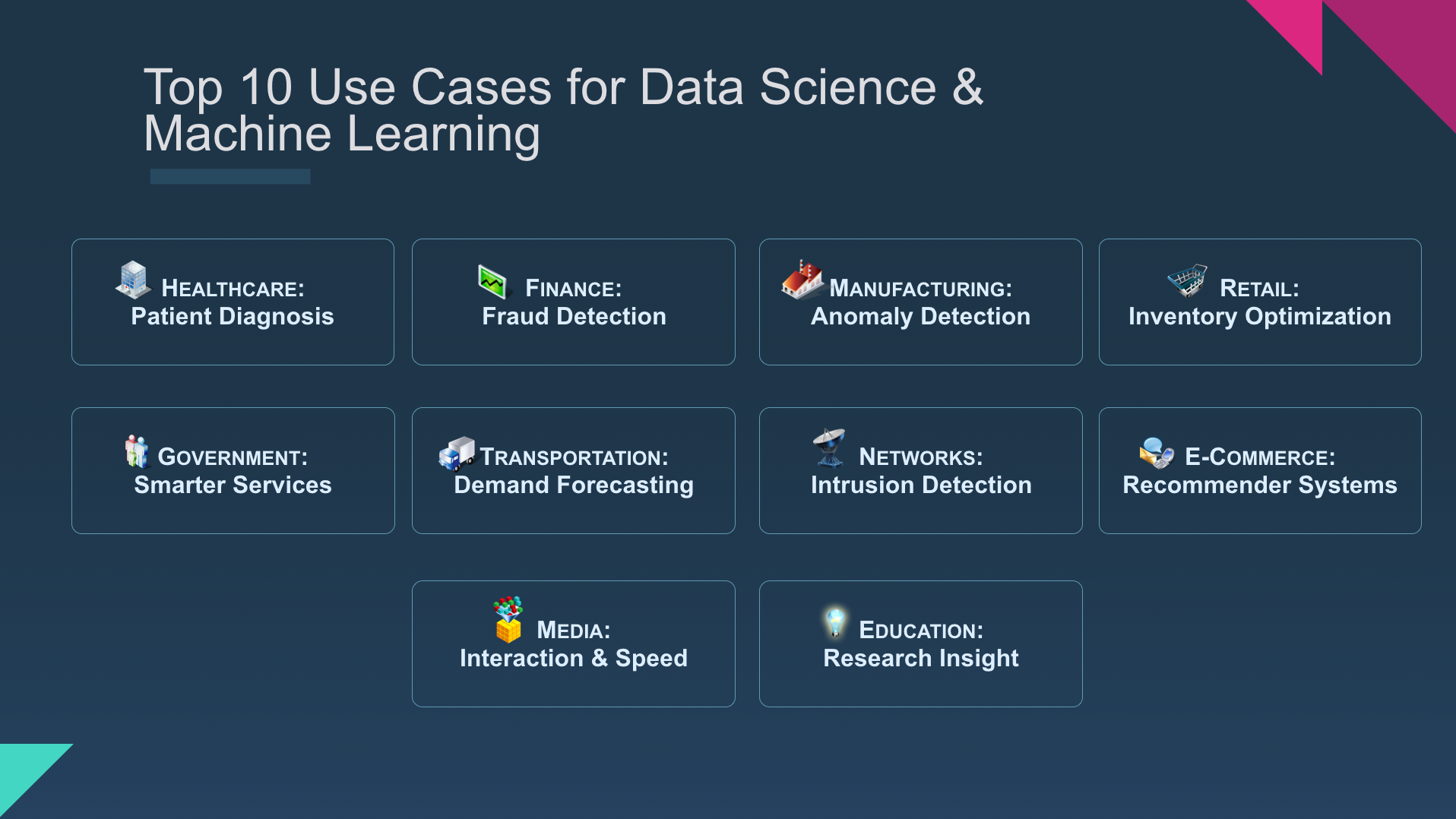 Top 10 Use Cases for Data Science & Machine Learning

HEALTHCARE:
Patient Diagnosis

FINANCE:
Fraud Detection

MANUFACTURING:
Anomaly Detection

RETAIL:
Inventory Optimization

GOVERNMENT:
Smarter Services

TRANSPORTATION:
Demand Forecasting

NETWORKS:
Intrusion Detection

E-COMMERCE:
Recommender Systems

MEDIA:
Interaction & Speed

EDUCATION:
Research Insight